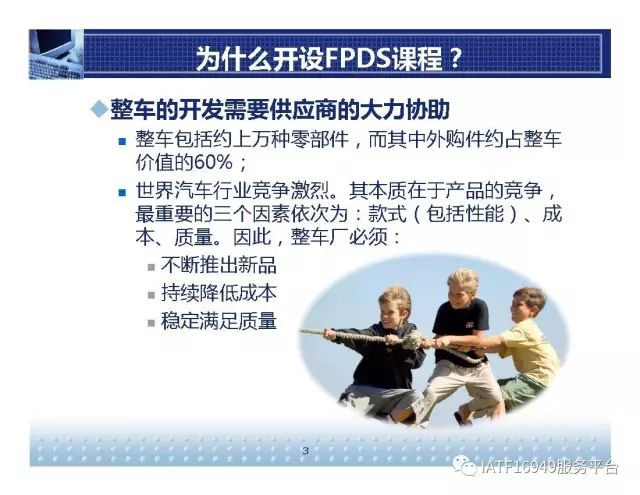 为什么开设FPDS课程？

整车的开发需要供应商的大力协助

整车包括约上万种零部件，而其中外购件约占整车价值的60%；

世界汽车行业竞争激烈。其本质在于产品的竞争，最重要的三个因素依次为：款式（包括性能）、成本、质量。因此，整车厂必须：

不断推出新品

持续降低成本

稳定满足质量

3

IATF16949服务平台